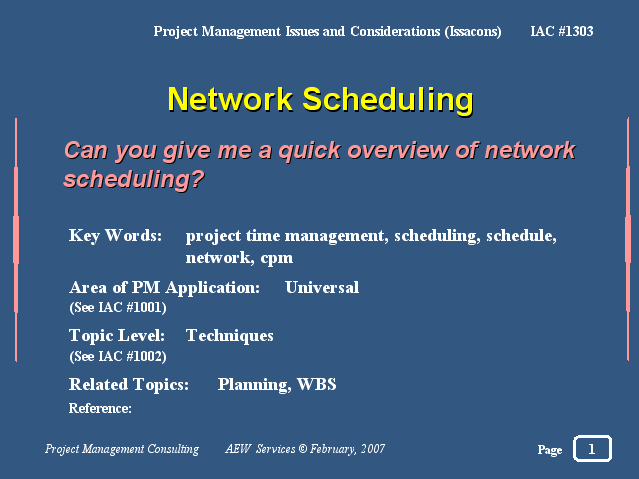 Project Management Issues and Considerations (Issacons) IAC #1303

Network Scheduling

Can you give me a quick overview of network scheduling?

Key Words: project time management, scheduling, schedule, network, cpm

Area of PM Application: Universal
(See IAC #1001)

Topic Level: Techniques
(See IAC #1002)

Related Topics: Planning, WBS

Reference:

Project Management Consulting AEW Services © February, 2007

Page 1